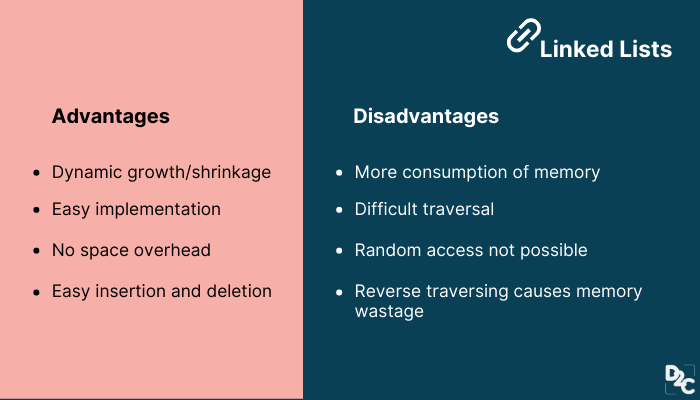 Linked Lists

Advantages

- Dynamic growth/shrinkage
- Easy implementation
- No space overhead
- Easy insertion and deletion

Disadvantages

- More consumption of memory
- Difficult traversal
- Random access not possible
- Reverse traversing causes memory wastage

D2C